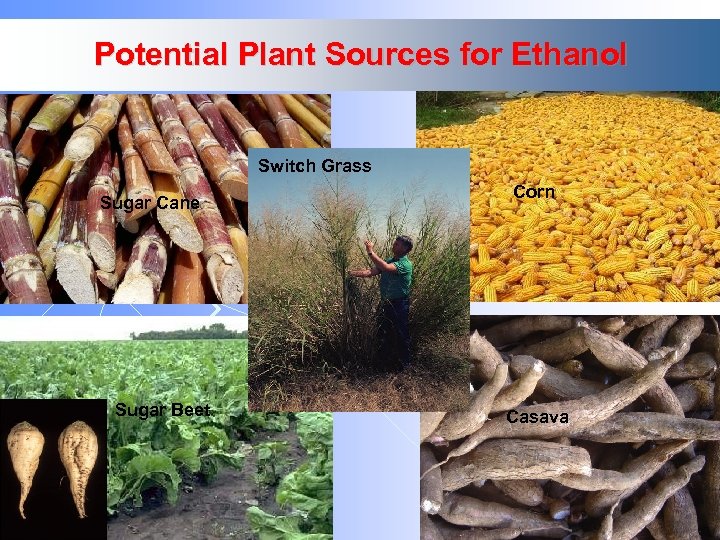 Potential Plant Sources for Ethanol

Sugar Cane

Switch Grass

Corn

Sugar Beet

Casava